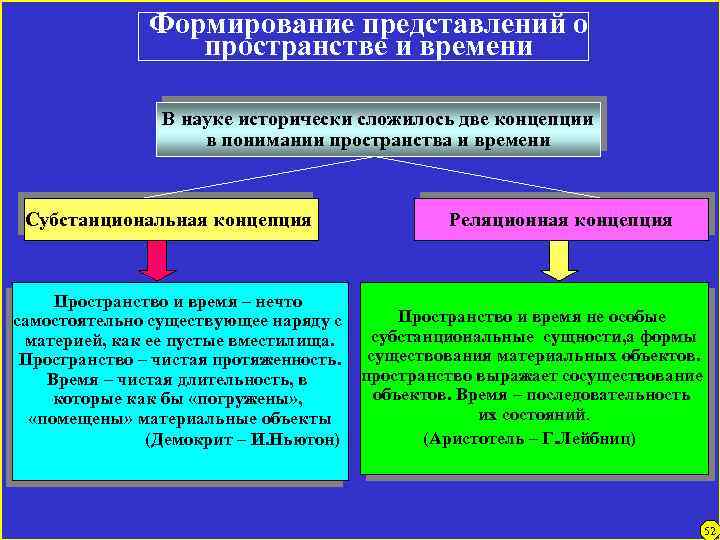 Формирование представлений о пространстве и времени

В науке исторически сложилось две концепции в понимании пространства и времени

Субстанциональная концепция

Реляционная концепция

Пространство и время – нечто самостоятельно существующее наряду с материей, как ее пустые вместилища. Пространство – чистая протяженность. Время – чистая длительность, в которые как бы «погружены», «помещены» материальные объекты (Демокрит – И.Ньютон)

Пространство и время не особые субстанциональные сущности,а формы существования материальных объектов. пространство выражает сосуществование объектов. Время – последовательность их состояний. (Аристотель – Г.Лейбниц)

52